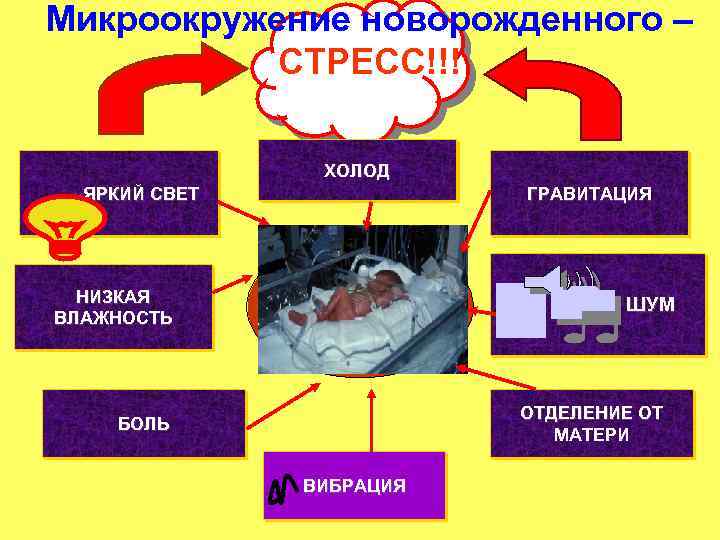 Микроокружение новорожденного –

СТРЕСС!!!

ЯРКИЙ СВЕТ

ХОЛОД

ГРАВИТАЦИЯ

НИЗКАЯ ВЛАЖНОСТЬ

ШУМ

БОЛЬ

ОТДЕЛЕНИЕ ОТ МАТЕРИ

ВИБРАЦИЯ